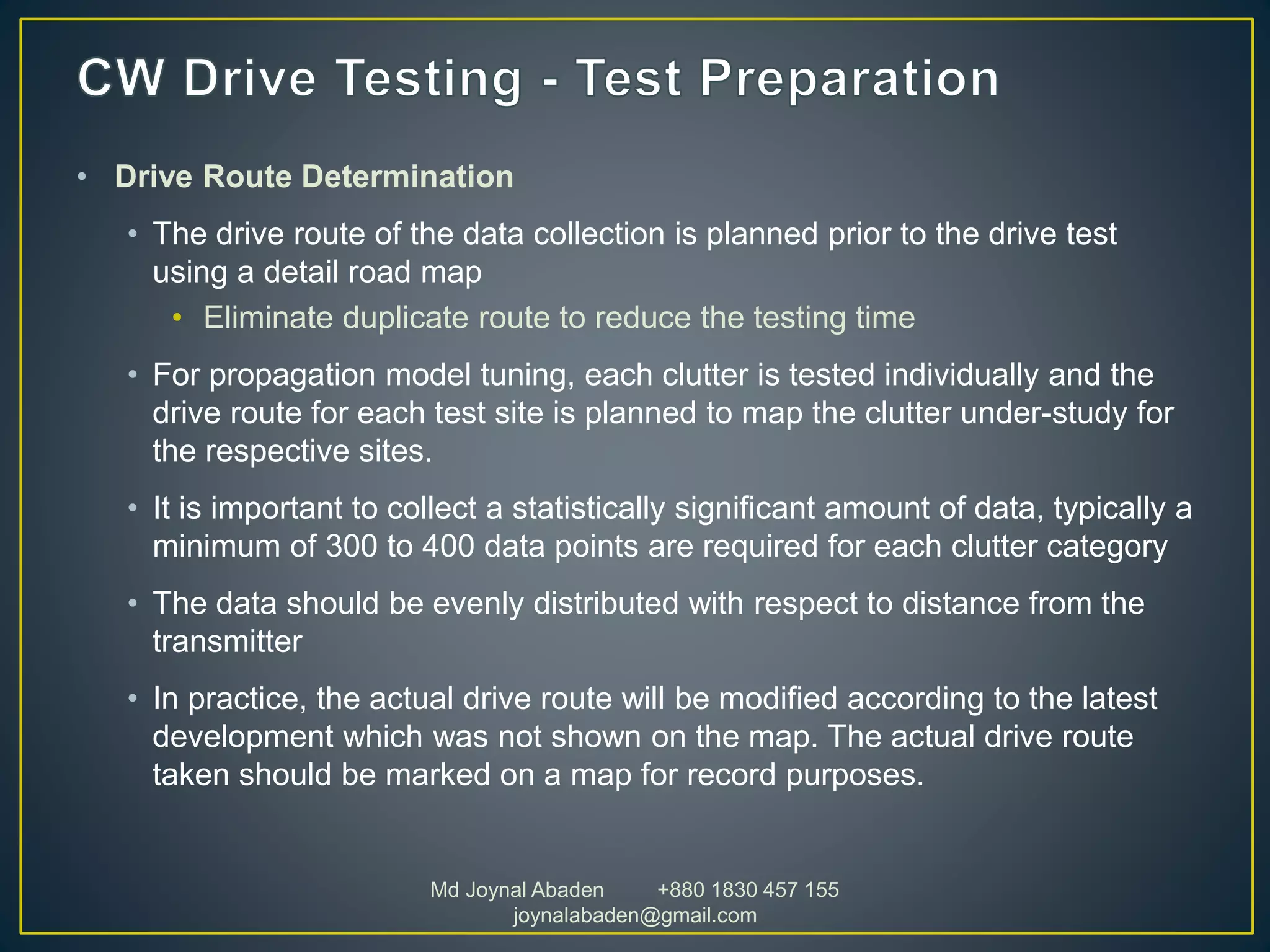 CW Drive Testing - Test Preparation

• Drive Route Determination

• The drive route of the data collection is planned prior to the drive test using a detail road map

• Eliminate duplicate route to reduce the testing time

• For propagation model tuning, each clutter is tested individually and the drive route for each test site is planned to map the clutter under-study for the respective sites.

• It is important to collect a statistically significant amount of data, typically a minimum of 300 to 400 data points are required for each clutter category

• The data should be evenly distributed with respect to distance from the transmitter

• In practice, the actual drive route will be modified according to the latest development which was not shown on the map. The actual drive route taken should be marked on a map for record purposes.

Md Joynal Abaden +880 1830 457 155
joynalabaden@gmail.com